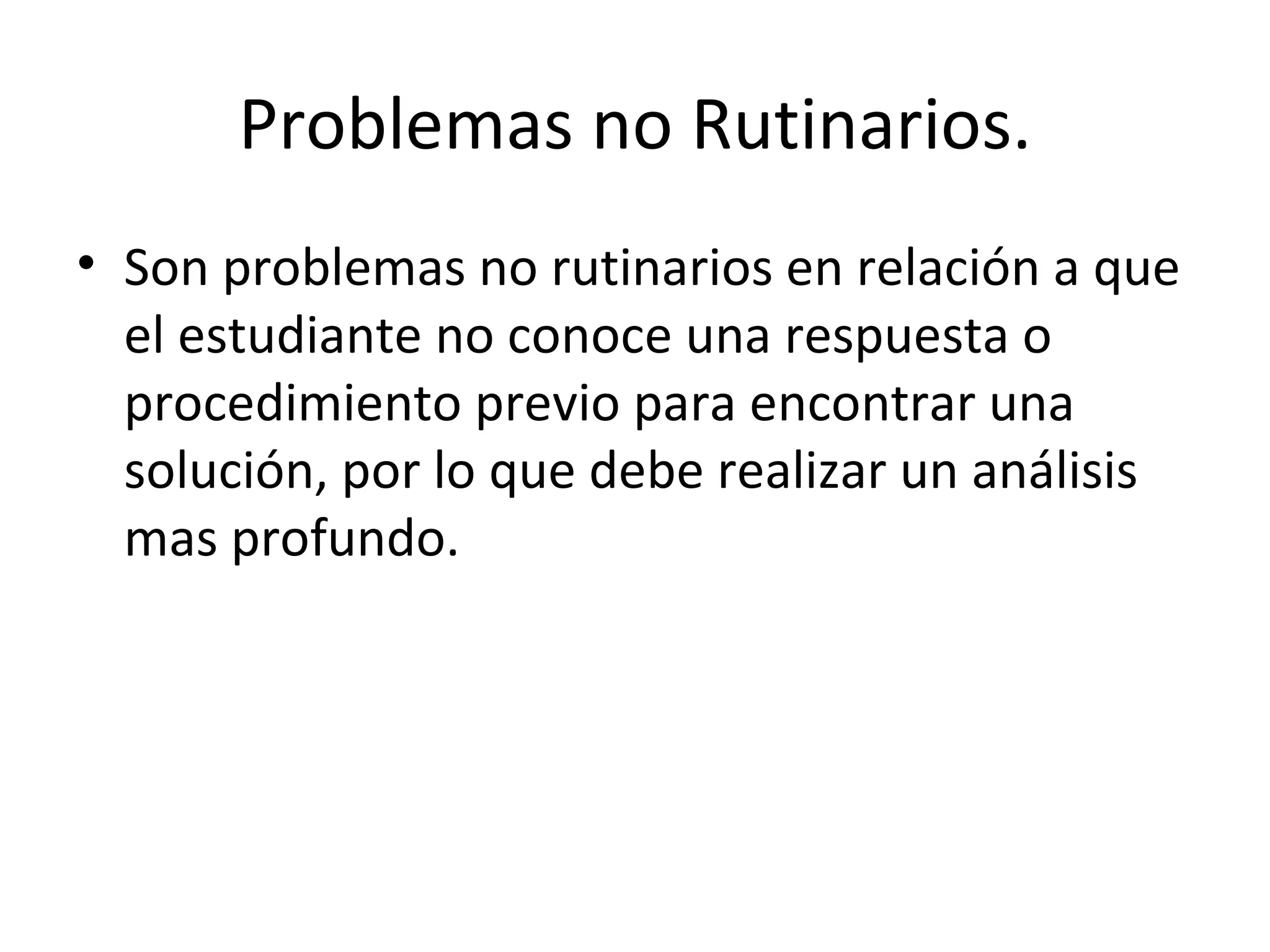 Problemas no Rutinarios.

• Son problemas no rutinarios en relación a que el estudiante no conoce una respuesta o procedimiento previo para encontrar una solución, por lo que debe realizar un análisis mas profundo.